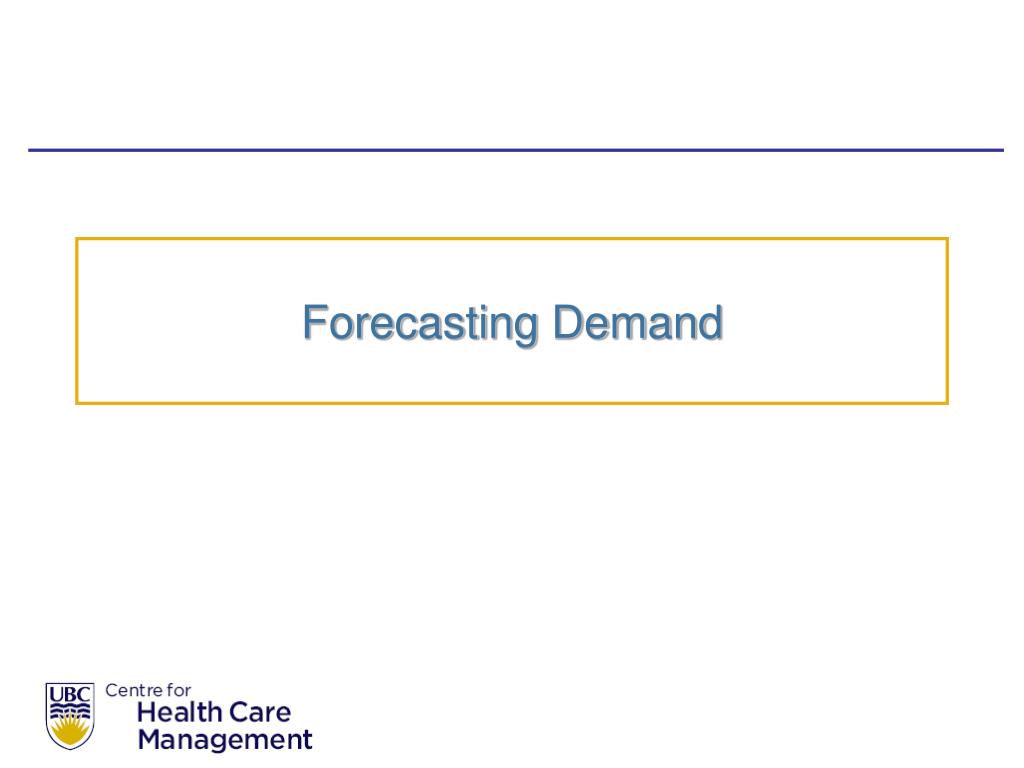 Forecasting Demand

UBC

Centre for
Health Care
Management